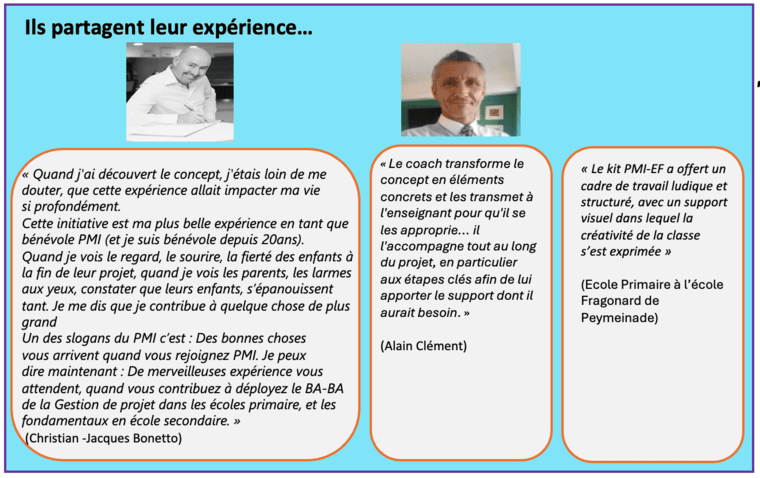 Ils partagent leur expérience…

« Quand j'ai découvert le concept, j'étais loin de me douter, que cette expérience allait impacter ma vie si profondément.
Cette initiative est ma plus belle expérience en tant que bénévole PMI (et je suis bénévole depuis 20ans).
Quand je vois le regard, le sourire, la fierté des enfants à la fin de leur projet, quand je vois les parents, les larmes aux yeux, constater que leurs enfants, s'épanouissent tant. Je me dis que je contribue à quelque chose de plus grand
Un des slogans du PMI c'est : Des bonnes choses vous arrivent quand vous rejoignez PMI. Je peux dire maintenant : De merveilleuses expérience vous attendent, quand vous contribuez à déployez le BA-BA de la Gestion de projet dans les écoles primaire, et les fondamentaux en école secondaire. »
(Christian -Jacques Bonetto)

« Le coach transforme le concept en éléments concrets et les transmet à l'enseignant pour qu'il se les approprie… il l'accompagne tout au long du projet, en particulier aux étapes clés afin de lui apporter le support dont il aurait besoin. »

(Alain Clément)

« Le kit PMI-EF a offert un cadre de travail ludique et structuré, avec un support visuel dans lequel la créativité de la classe s'est exprimée »

(Ecole Primaire à l'école Fragonard de Peymeinade)